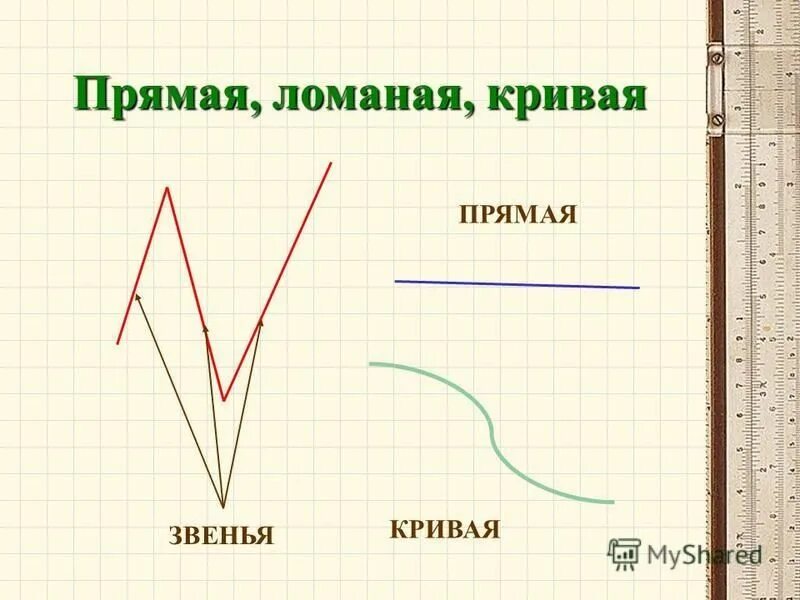 Прямая, ломаная, кривая

ПРЯМАЯ

ЗВЕНЬЯ

КРИВАЯ

MyShared